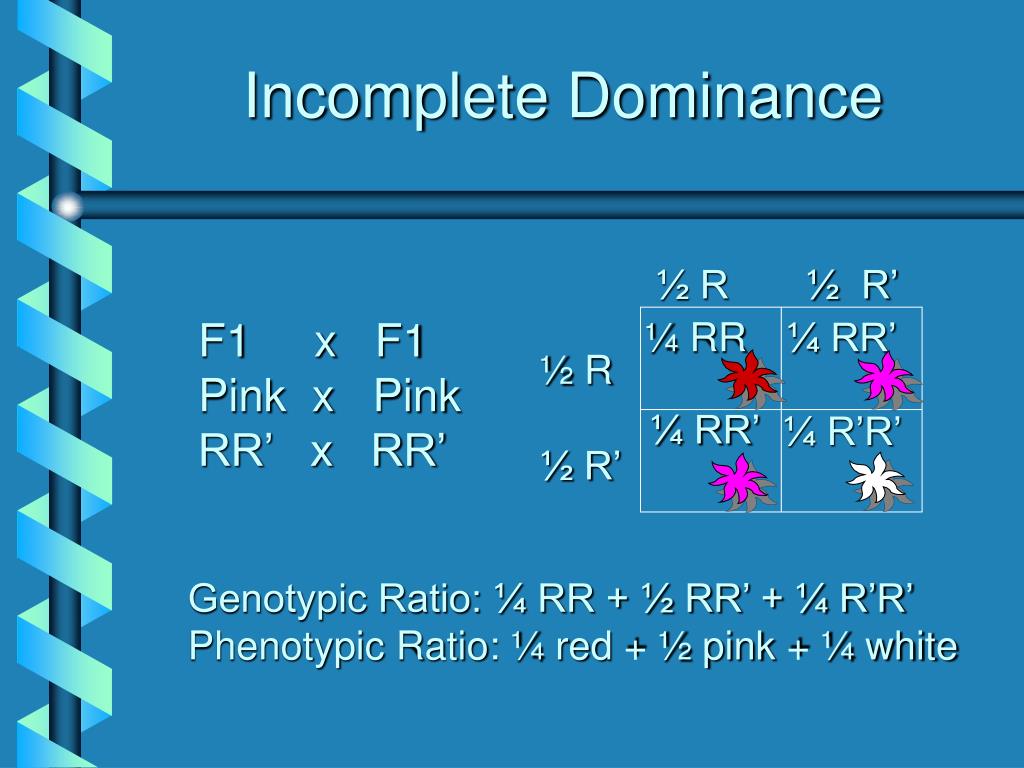 Incomplete Dominance

F1 x F1
Pink x Pink
RR’ x RR’

|  | ½ R | ½ R’ |
|---|---|---|
| ½ R | ¼ RR | ¼ RR’ |
| ½ R’ | ¼ RR’ | ¼ R’R’ |

Genotypic Ratio: ¼ RR + ½ RR’ + ¼ R’R’
Phenotypic Ratio: ¼ red + ½ pink + ¼ white